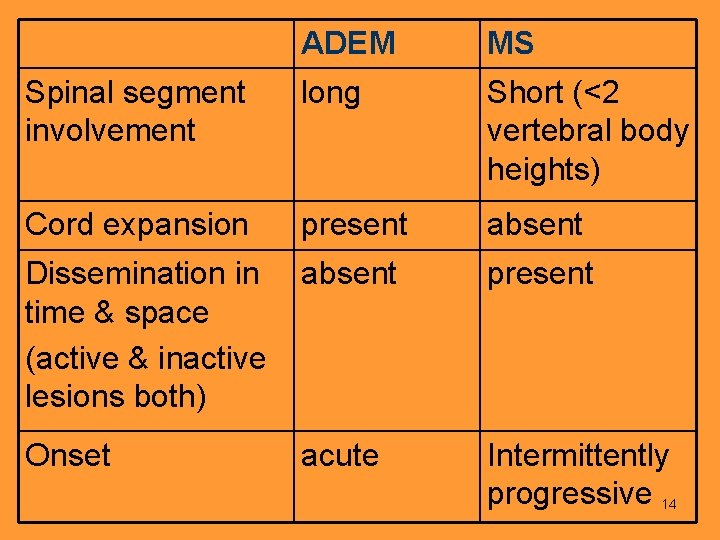 | | ADEM | MS |
|---|---|---|
| Spinal segment involvement | long | Short (<2 vertebral body heights) |
| Cord expansion | present | absent |
| Dissemination in time & space (active & inactive lesions both) | absent | present |
| Onset | acute | Intermittently progressive |

14